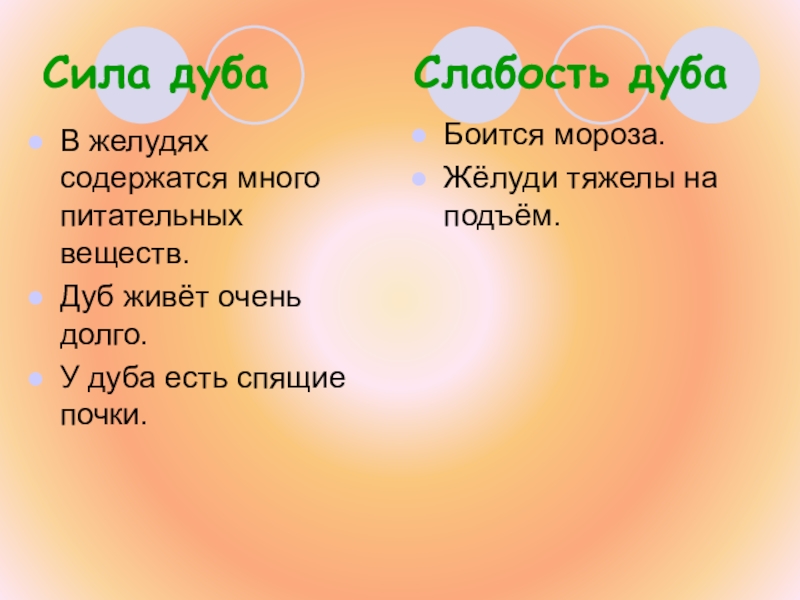 Сила дуба

В желудях содержатся много питательных веществ.

Дуб живёт очень долго.

У дуба есть спящие почки.

Слабость дуба

Боится мороза.

Жёлуди тяжелы на подъём.